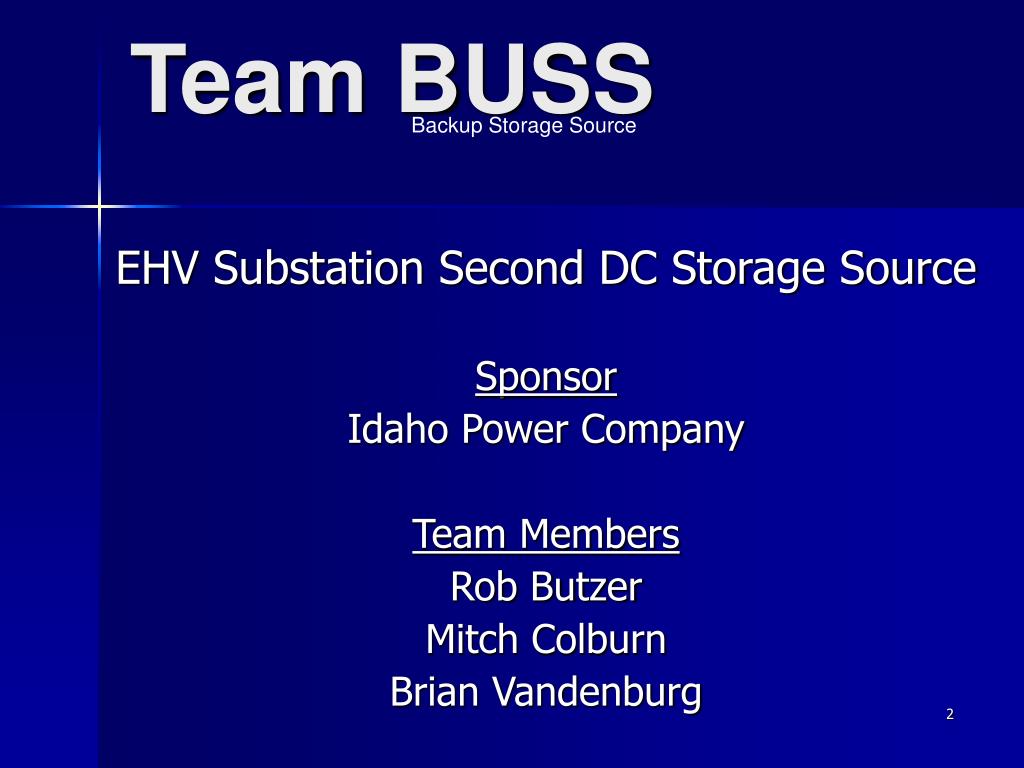 Team BUSS
Backup Storage Source

EHV Substation Second DC Storage Source

Sponsor
Idaho Power Company

Team Members
Rob Butzer
Mitch Colburn
Brian Vandenburg

2